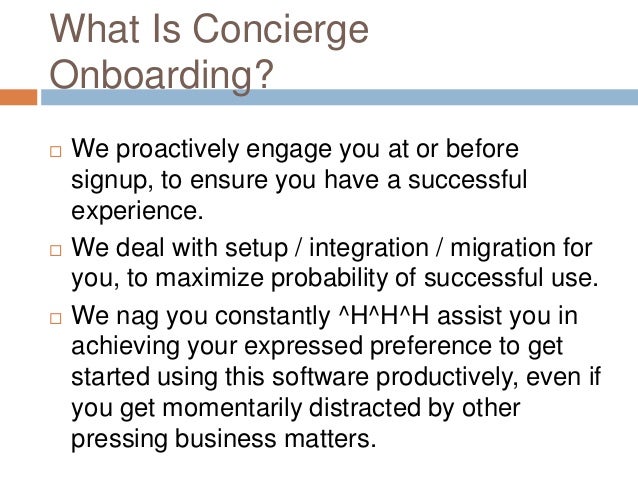 What Is Concierge Onboarding?

□ We proactively engage you at or before signup, to ensure you have a successful experience.

□ We deal with setup / integration / migration for you, to maximize probability of successful use.

□ We nag you constantly ^H^H^H assist you in achieving your expressed preference to get started using this software productively, even if you get momentarily distracted by other pressing business matters.